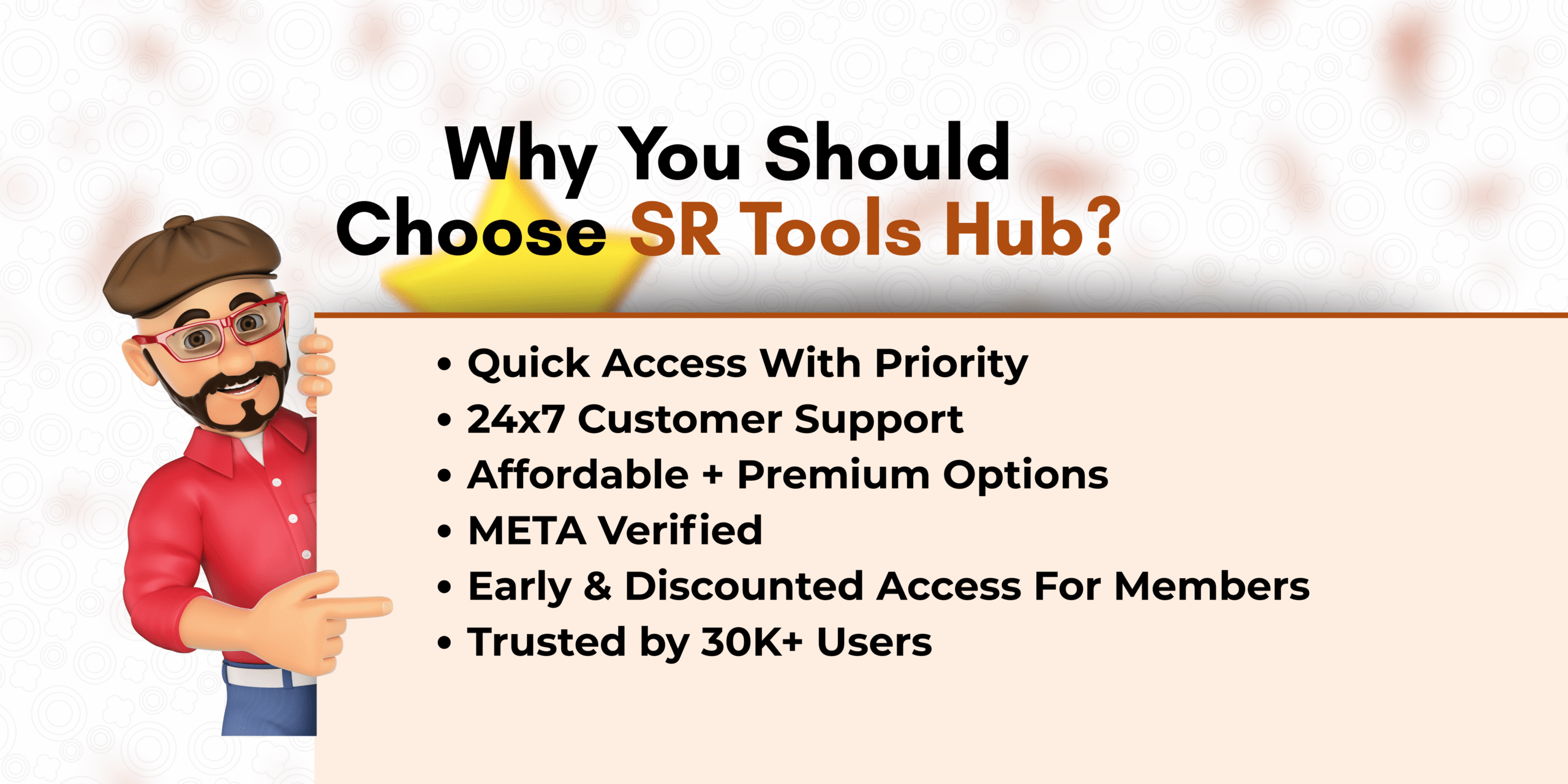 Why You Should Choose SR Tools Hub?

• Quick Access With Priority
• 24x7 Customer Support
• Affordable + Premium Options
• META Verified
• Early & Discounted Access For Members
• Trusted by 30K+ Users